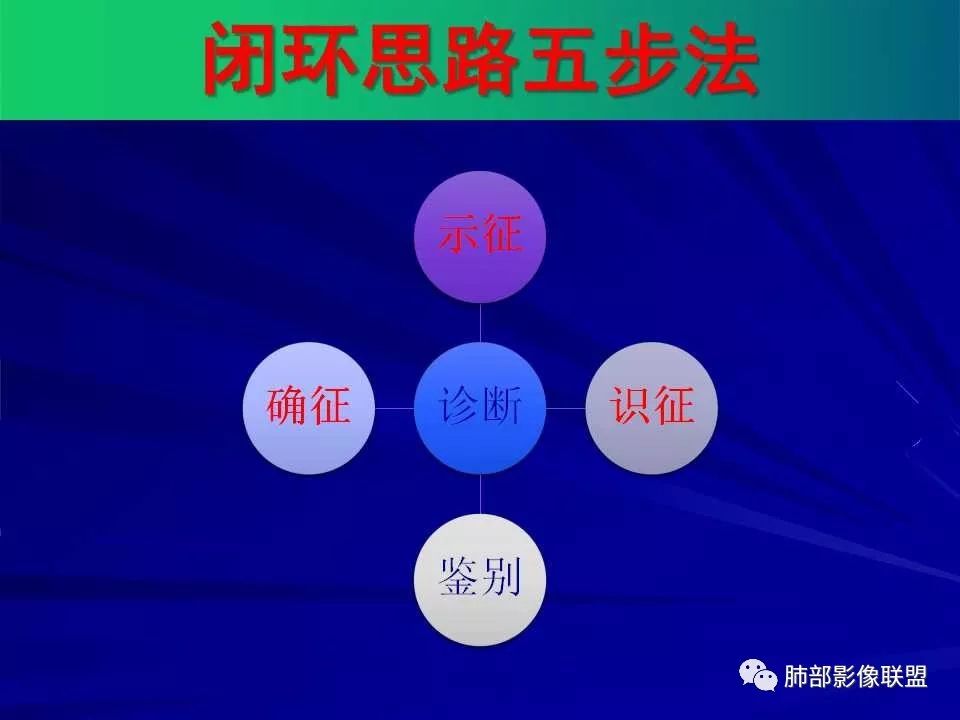 闭环思路五步法

示征

确征

诊断

识征

鉴别

肺部影像联盟